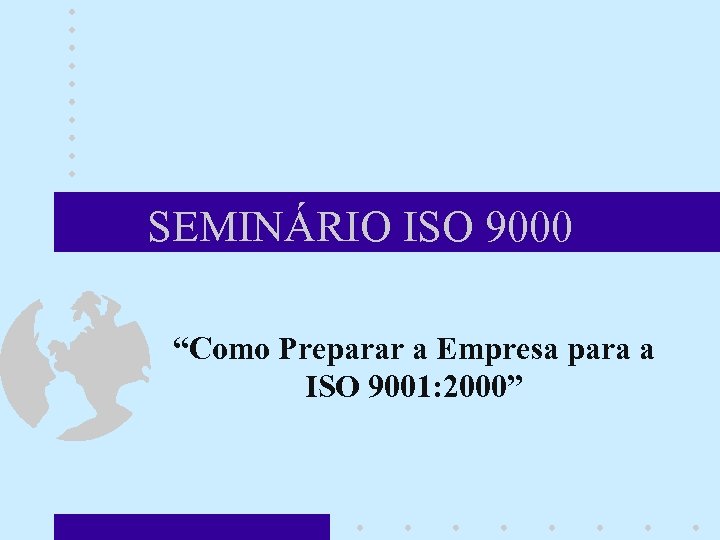 SEMINÁRIO ISO 9000

“Como Preparar a Empresa para a ISO 9001:2000”